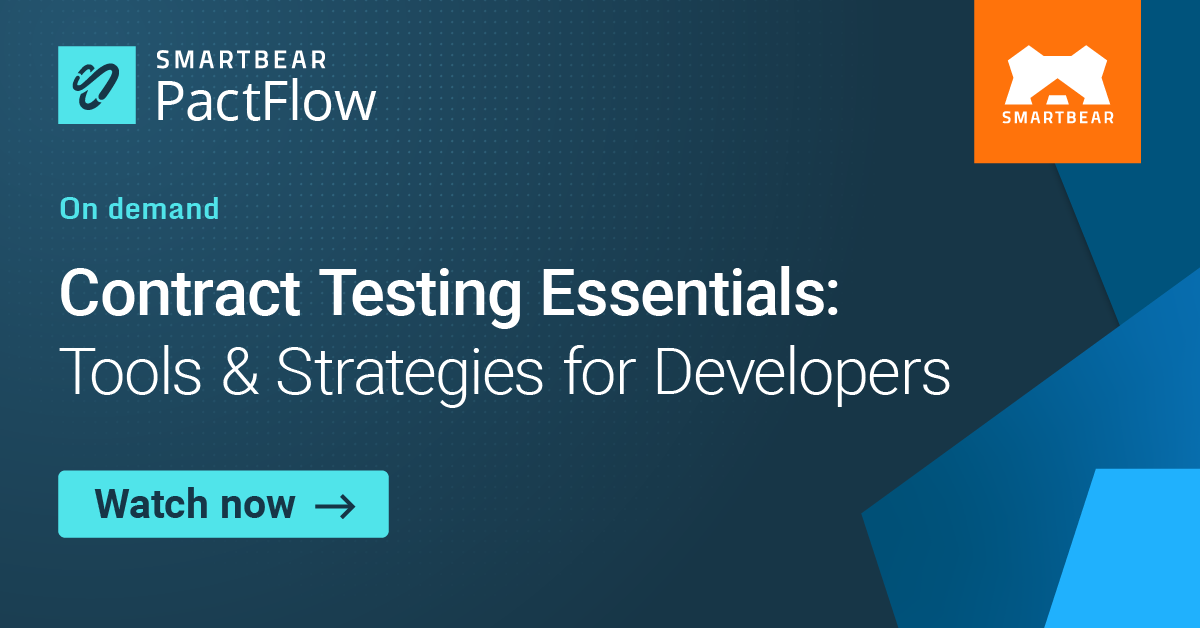 SMARTBEAR PactFlow

SMARTBEAR

On demand

Contract Testing Essentials: Tools & Strategies for Developers

Watch now →